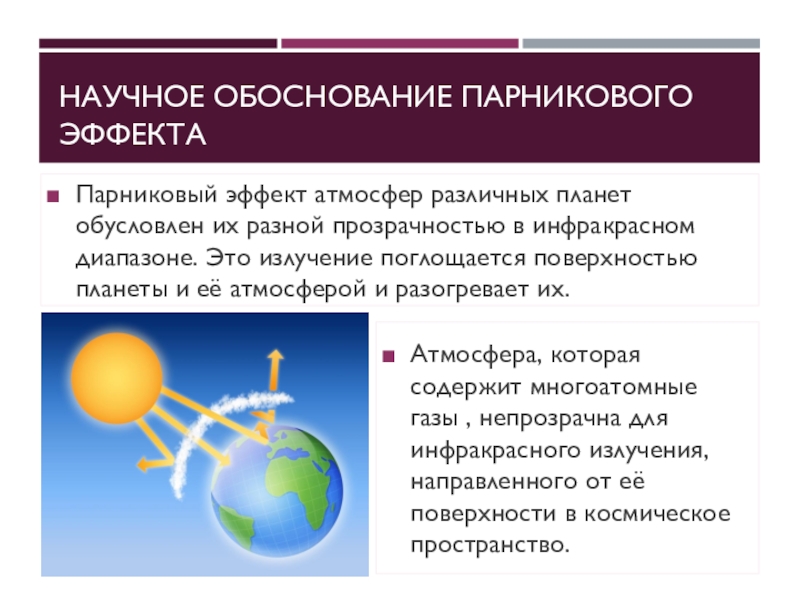 НАУЧНОЕ ОБОСНОВАНИЕ ПАРНИКОВОГО ЭФФЕКТА

Парниковый эффект атмосфер различных планет обусловлен их разной прозрачностью в инфракрасном диапазоне. Это излучение поглощается поверхностью планеты и её атмосферой и разогревает их.

Атмосфера, которая содержит многоатомные газы , непрозрачна для инфракрасного излучения, направленного от её поверхности в космическое пространство.